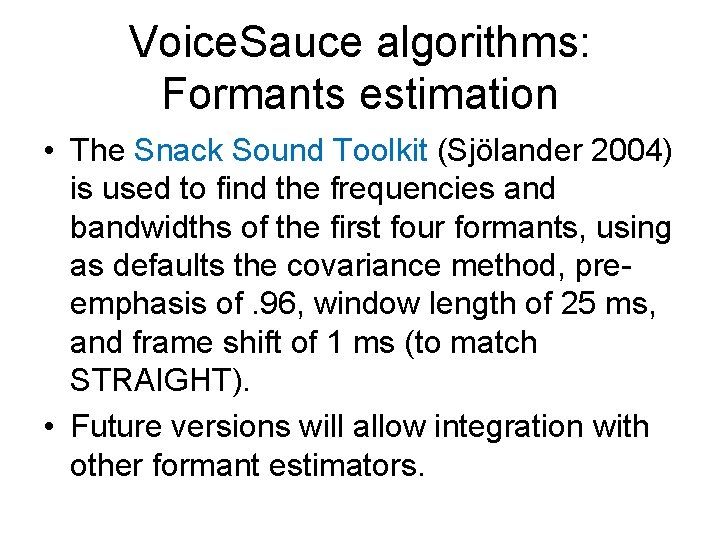 VoiceSauce algorithms: Formants estimation

• The Snack Sound Toolkit (Sjölander 2004) is used to find the frequencies and bandwidths of the first four formants, using as defaults the covariance method, pre-emphasis of .96, window length of 25 ms, and frame shift of 1 ms (to match STRAIGHT).

• Future versions will allow integration with other formant estimators.